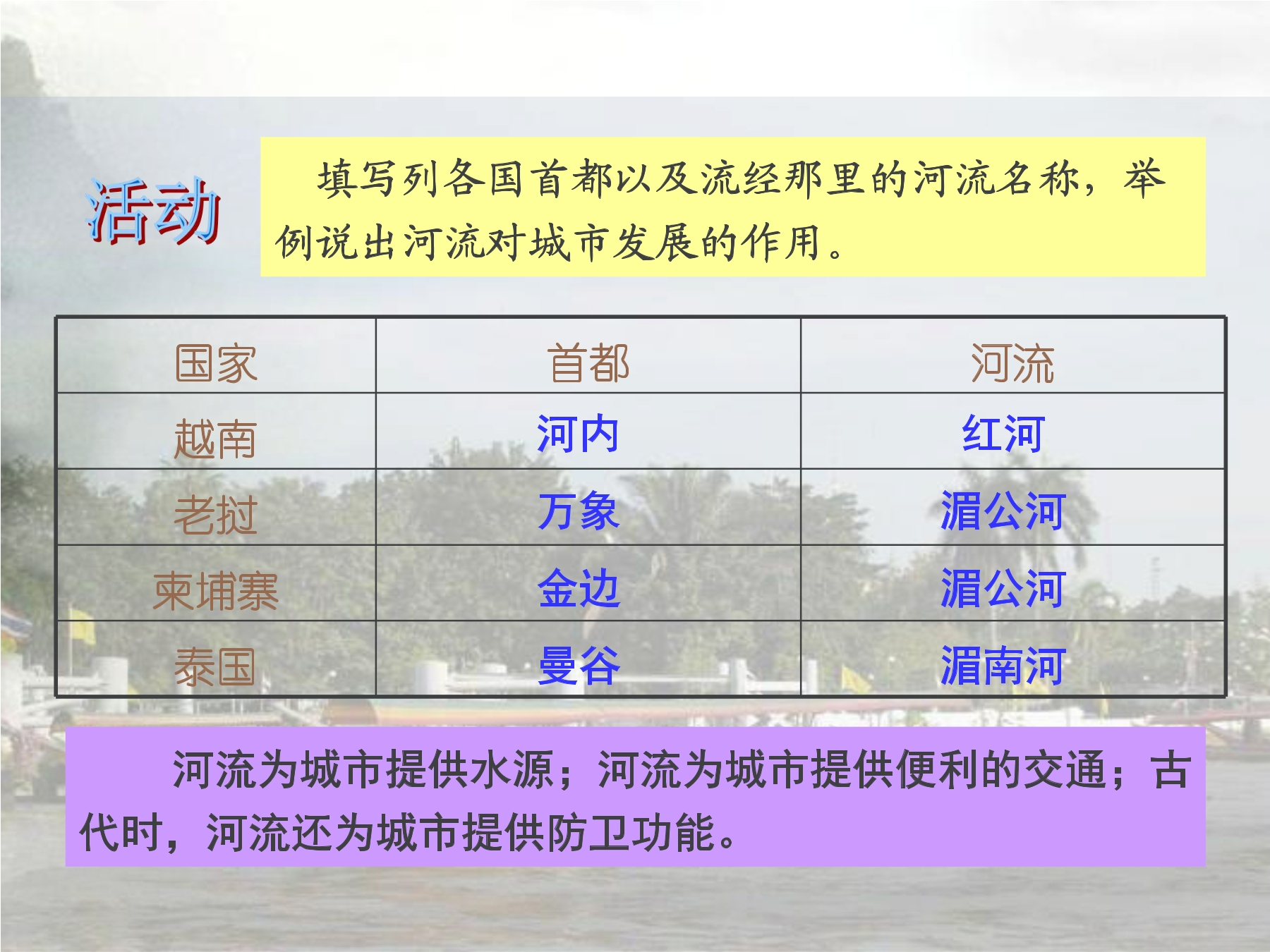 活动

填写列各国首都以及流经那里的河流名称，举例说出河流对城市发展的作用。

| 国家 | 首都 | 河流 |
|---|---|---|
| 越南 | 河内 | 红河 |
| 老挝 | 万象 | 湄公河 |
| 柬埔寨 | 金边 | 湄公河 |
| 泰国 | 曼谷 | 湄南河 |

河流为城市提供水源；河流为城市提供便利的交通；古代时，河流还为城市提供防卫功能。